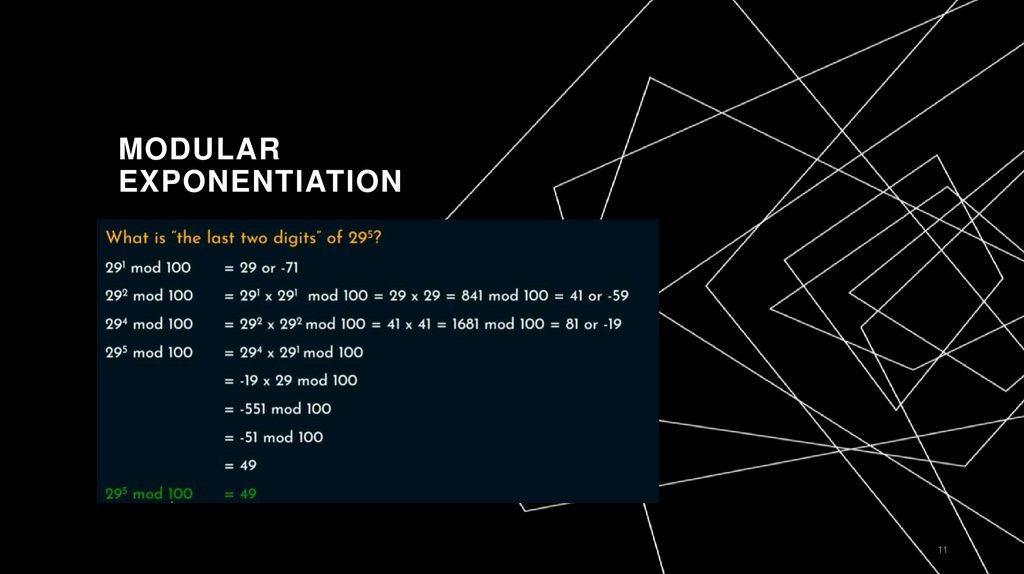 MODULAR EXPONENTIATION

What is "the last two digits" of $29^5$?

$29^1$ mod 100 = 29 or -71

$29^2$ mod 100 = $29^1$ x $29^1$ mod 100 = 29 x 29 = 841 mod 100 = 41 or -59

$29^4$ mod 100 = $29^2$ x $29^2$ mod 100 = 41 x 41 = 1681 mod 100 = 81 or -19

$29^5$ mod 100 = $29^4$ x $29^1$ mod 100

= -19 x 29 mod 100

= -551 mod 100

= -51 mod 100

= 49

$29^5$ mod 100 = 49

11